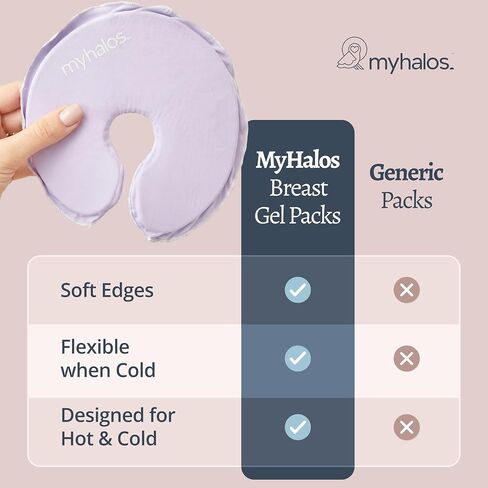 myhalos.

myhalos.

| | MyHalos Breast Gel Packs | Generic Packs |
|---|---|---|
| Soft Edges | ✓ | ✗ |
| Flexible when Cold | ✓ | ✗ |
| Designed for Hot & Cold | ✓ | ✗ |